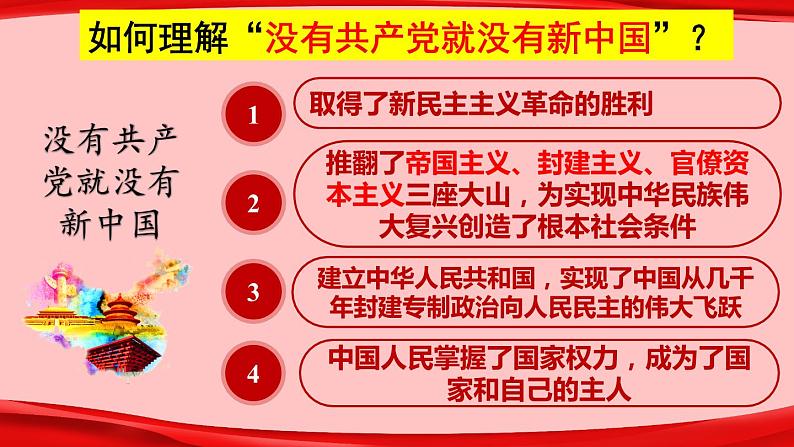 如何理解“没有共产党就没有新中国”？

没有共产党就没有新中国

1
取得了新民主主义革命的胜利

2
推翻了帝国主义、封建主义、官僚资本主义三座大山，为实现中华民族伟大复兴创造了根本社会条件

3
建立中华人民共和国，实现了中国从几千年封建专制政治向人民民主的伟大飞跃

4
中国人民掌握了国家权力，成为了国家和自己的主人